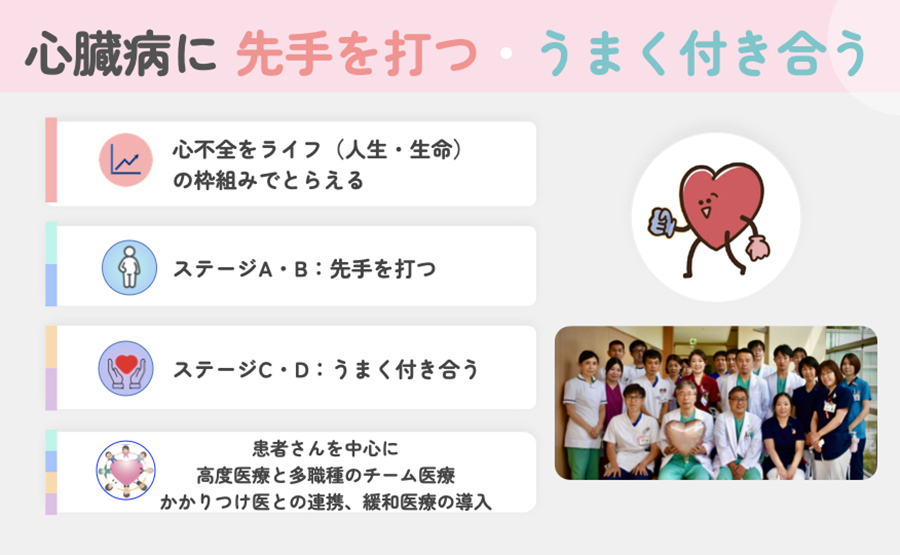 心臓病に 先手を打つ・うまく付き合う

心不全をライフ（人生・生命）の枠組みでとらえる

ステージA・B：先手を打つ

ステージC・D：うまく付き合う

患者さんを中心に
高度医療と多職種のチーム医療
かかりつけ医との連携、緩和医療の導入